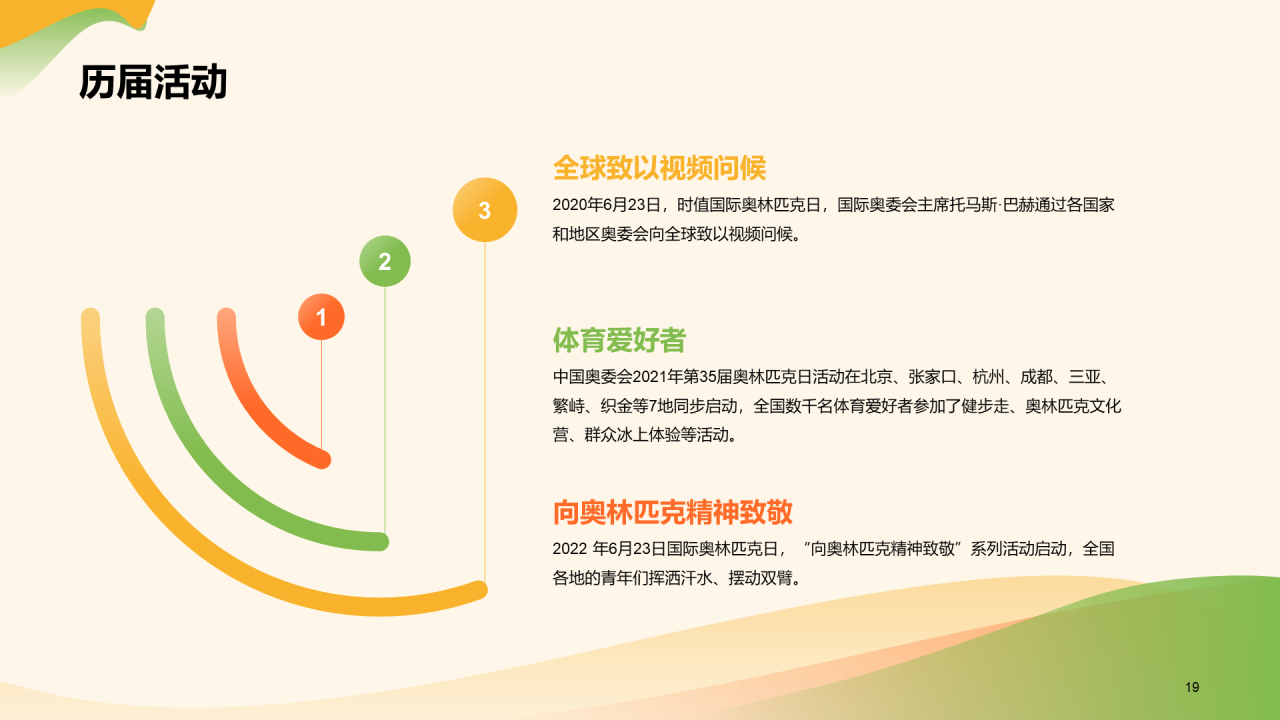 历届活动

3

2

1

全球致以视频问候

2020年6月23日，时值国际奥林匹克日，国际奥委会主席托马斯·巴赫通过各国家和地区奥委会向全球致以视频问候。

体育爱好者

中国奥委会2021年第35届奥林匹克日活动在北京、张家口、杭州、成都、三亚、繁峙、织金等7地同步启动，全国数千名体育爱好者参加了健步走、奥林匹克文化营、群众冰上体验等活动。

向奥林匹克精神致敬

2022 年6月23日国际奥林匹克日，“向奥林匹克精神致敬”系列活动启动，全国各地的青年们挥洒汗水、摆动双臂。

19